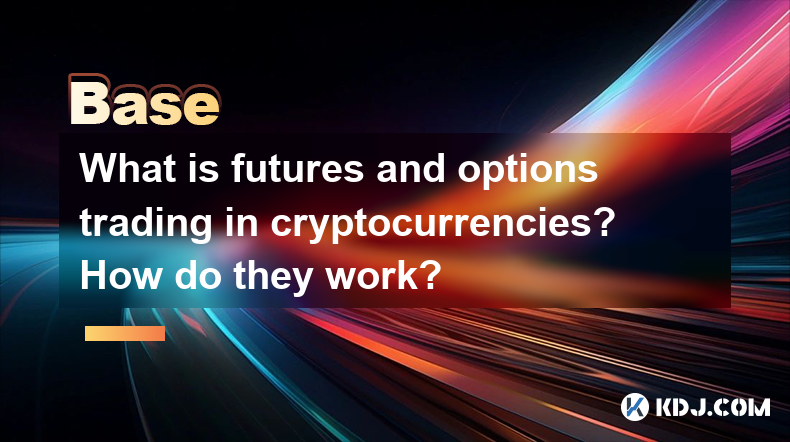 Base

What is futures and options trading in cryptocurrencies? How do they work?

KDJ.COM